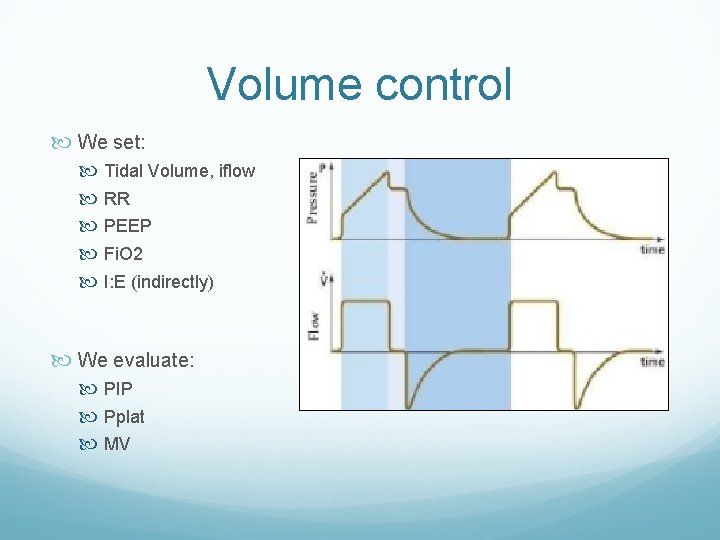 Volume control

We set:

Tidal Volume, iflow

RR

PEEP

FiO2

I:E (indirectly)

We evaluate:

PIP

Pplat

MV

Pressure P

time

Flow $\dot{V}$

time